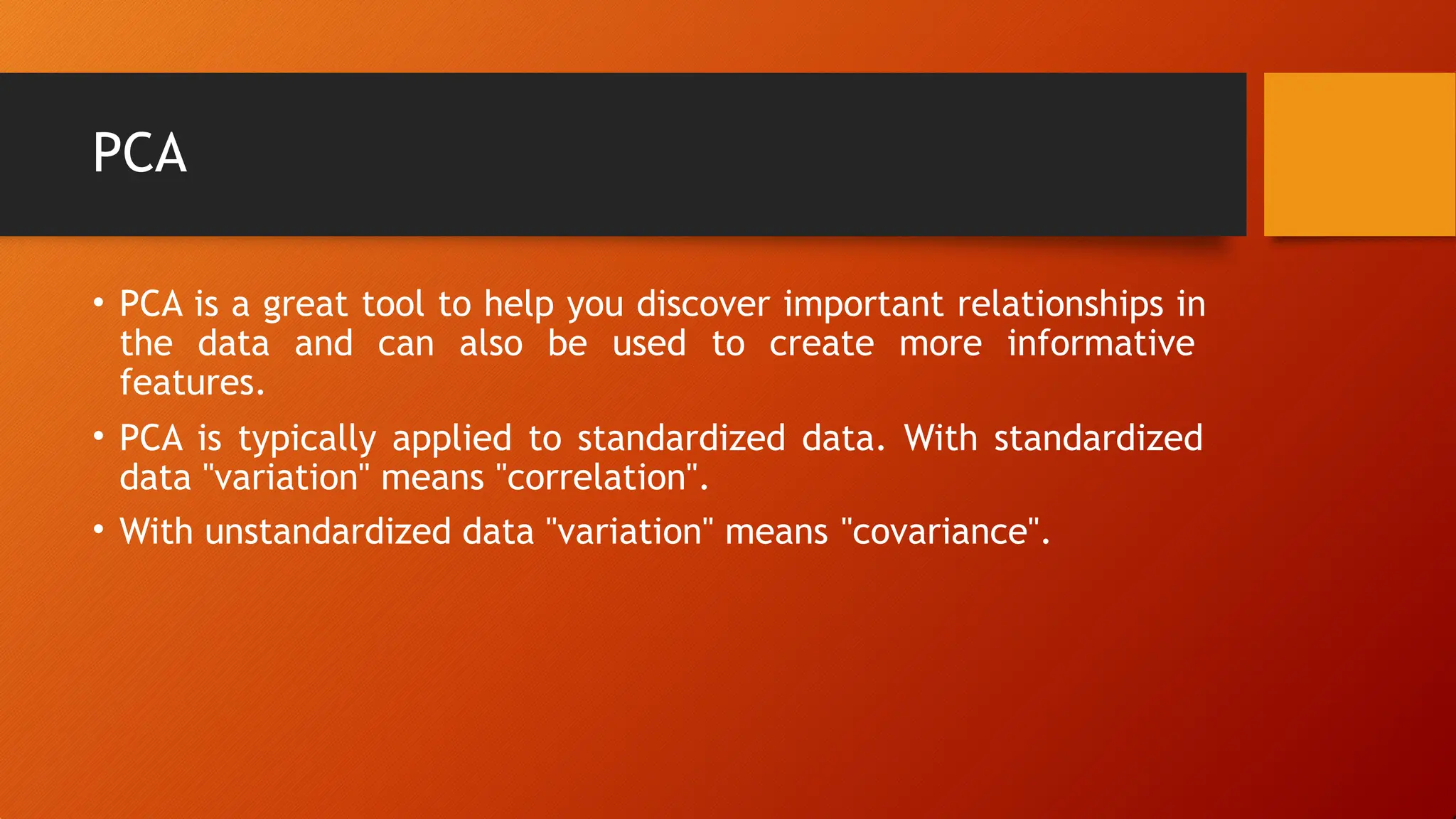 PCA

• PCA is a great tool to help you discover important relationships in the data and can also be used to create more informative features.

• PCA is typically applied to standardized data. With standardized data "variation" means "correlation".

• With unstandardized data "variation" means "covariance".